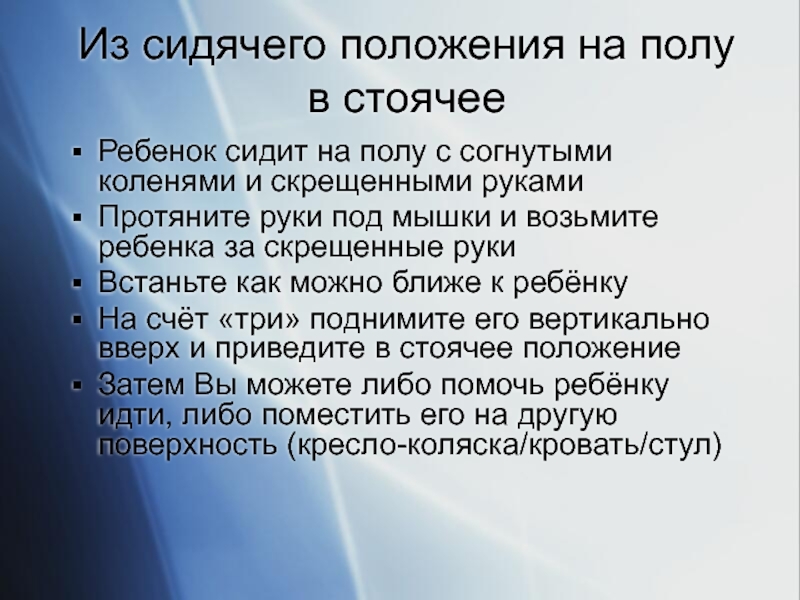 Из сидячего положения на полу в стоячее

▪ Ребенок сидит на полу с согнутыми коленями и скрещенными руками
▪ Протяните руки под мышки и возьмите ребенка за скрещенные руки
▪ Встаньте как можно ближе к ребёнку
▪ На счёт «три» поднимите его вертикально вверх и приведите в стоячее положение
▪ Затем Вы можете либо помочь ребёнку идти, либо поместить его на другую поверхность (кресло-коляска/кровать/стул)